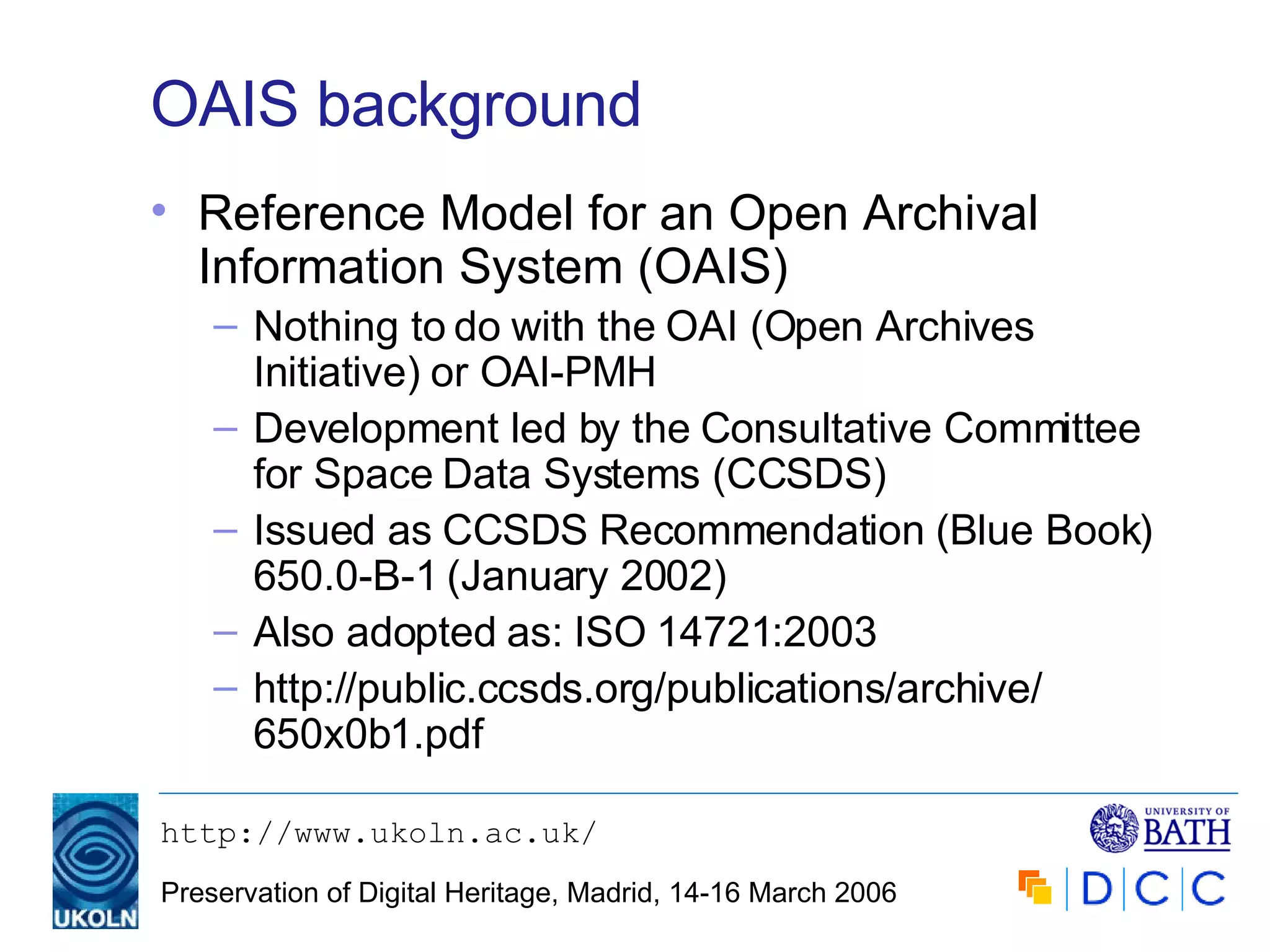 OAIS background

• Reference Model for an Open Archival Information System (OAIS)
– Nothing to do with the OAI (Open Archives Initiative) or OAI-PMH
– Development led by the Consultative Committee for Space Data Systems (CCSDS)
– Issued as CCSDS Recommendation (Blue Book) 650.0-B-1 (January 2002)
– Also adopted as: ISO 14721:2003
– http://public.ccsds.org/publications/archive/650x0b1.pdf

UKOLN

http://www.ukoln.ac.uk/

Preservation of Digital Heritage, Madrid, 14-16 March 2006

UNIVERSITY OF BATH

DCC